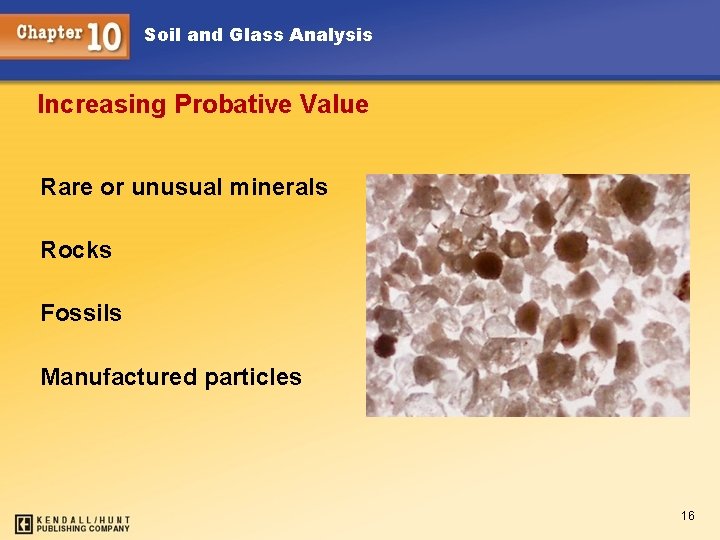 Chapter 10 Soil and Glass Analysis

Increasing Probative Value

Rare or unusual minerals

Rocks

Fossils

Manufactured particles

KENDALL/HUNT PUBLISHING COMPANY

16